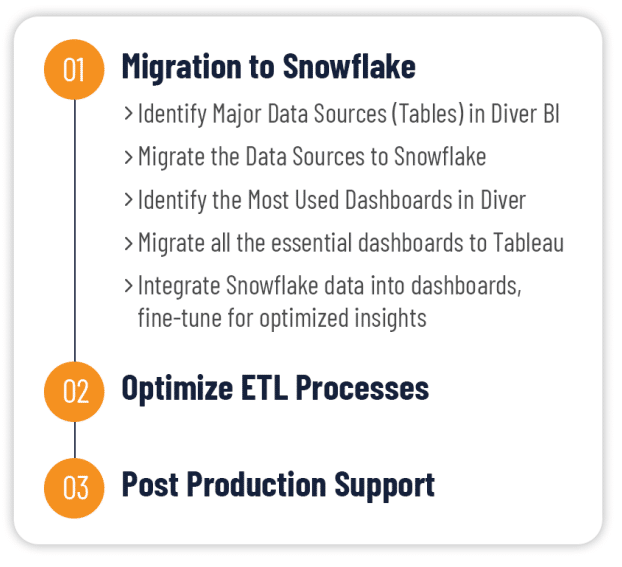 01 Migration to Snowflake

> Identify Major Data Sources (Tables) in Diver BI

> Migrate the Data Sources to Snowflake

> Identify the Most Used Dashboards in Diver

> Migrate all the essential dashboards to Tableau

> Integrate Snowflake data into dashboards, fine-tune for optimized insights

02 Optimize ETL Processes

03 Post Production Support